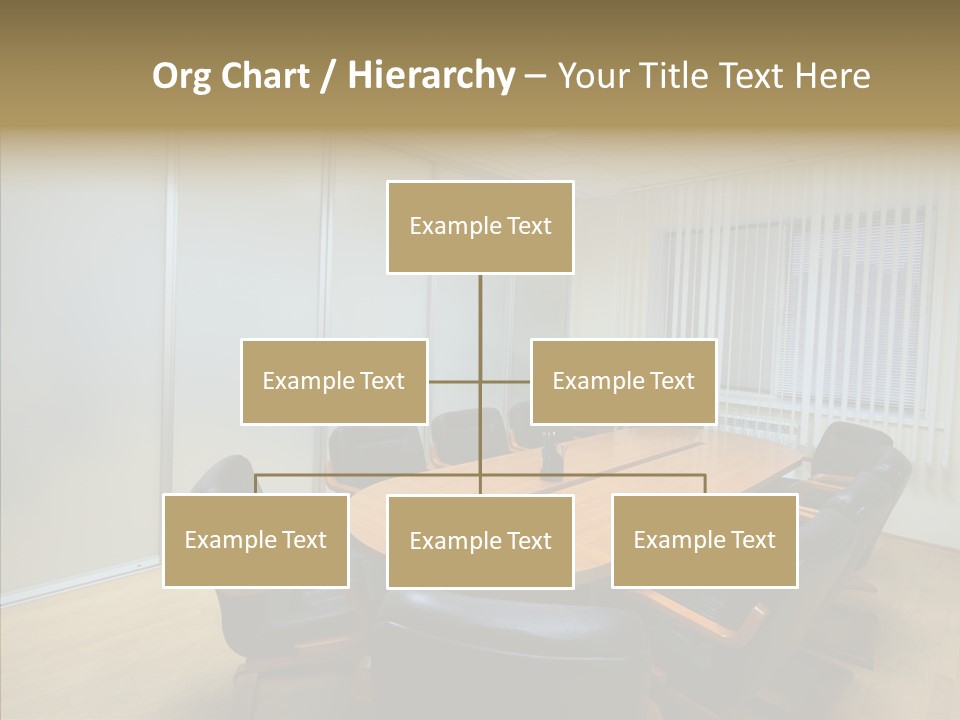 Org Chart / Hierarchy – Your Title Text Here

Example Text

Example Text

Example Text

Example Text

Example Text

Example Text